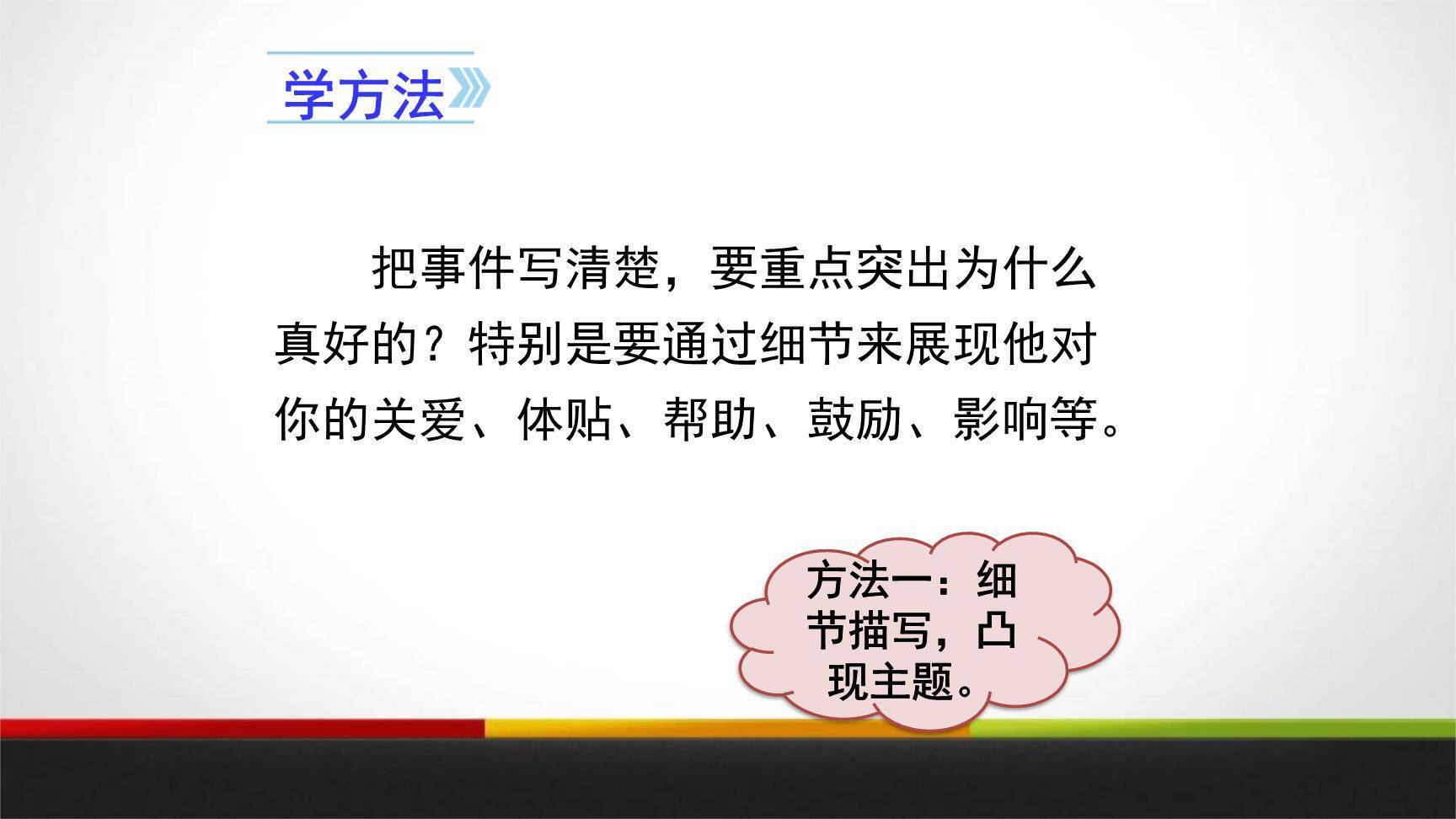 学方法

把事件写清楚，要重点突出为什么真好的？特别是要通过细节来展现他对你的关爱、体贴、帮助、鼓励、影响等。

方法一：细节描写，凸现主题。